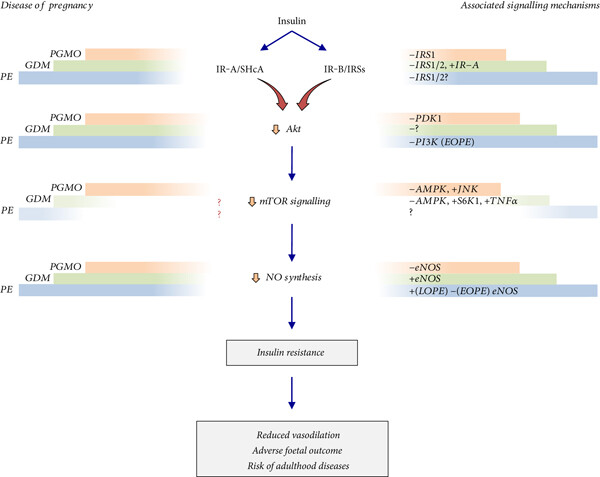 Disease of pregnancy

Associated signalling mechanisms

Insulin

PGMO
GDM
PE

IR-A/SHcA

IR-B/IRSs

−IRS1
−IRS1/2, +IR−A
−IRS1/2?

PGMO
GDM
PE

Akt

−PDK1
−?
−PI3K (EOPE)

PGMO
GDM
PE

?
?

mTOR signalling

−AMPK, +JNK
−AMPK, +S6K1, +TNFα
?

PGMO
GDM
PE

NO synthesis

−eNOS
+eNOS
+(LOPE) −(EOPE) eNOS

Insulin resistance

Reduced vasodilation
Adverse foetal outcome
Risk of adulthood diseases